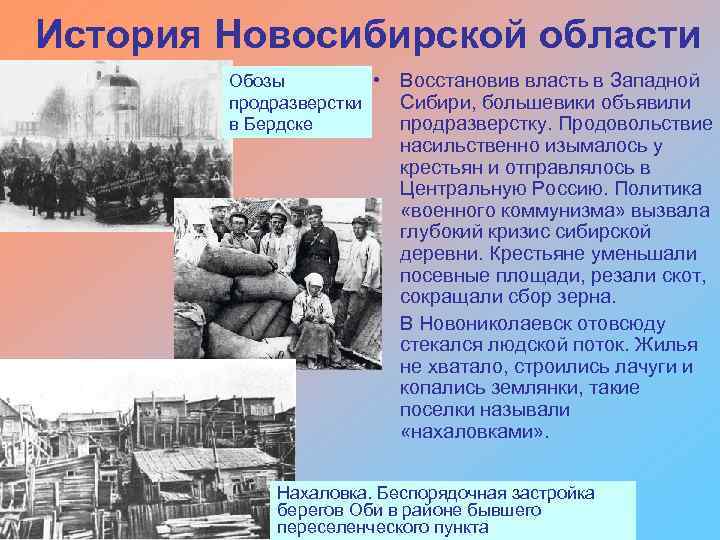 История Новосибирской области

Обозы продразверстки в Бердске

• Восстановив власть в Западной Сибири, большевики объявили продразверстку. Продовольствие насильственно изымалось у крестьян и отправлялось в Центральную Россию. Политика «военного коммунизма» вызвала глубокий кризис сибирской деревни. Крестьяне уменьшали посевные площади, резали скот, сокращали сбор зерна.

В Новониколаевск отовсюду стекался людской поток. Жилья не хватало, строились лачуги и копались землянки, такие поселки называли «нахаловками».

Нахаловка. Беспорядочная застройка берегов Оби в районе бывшего переселенческого пункта